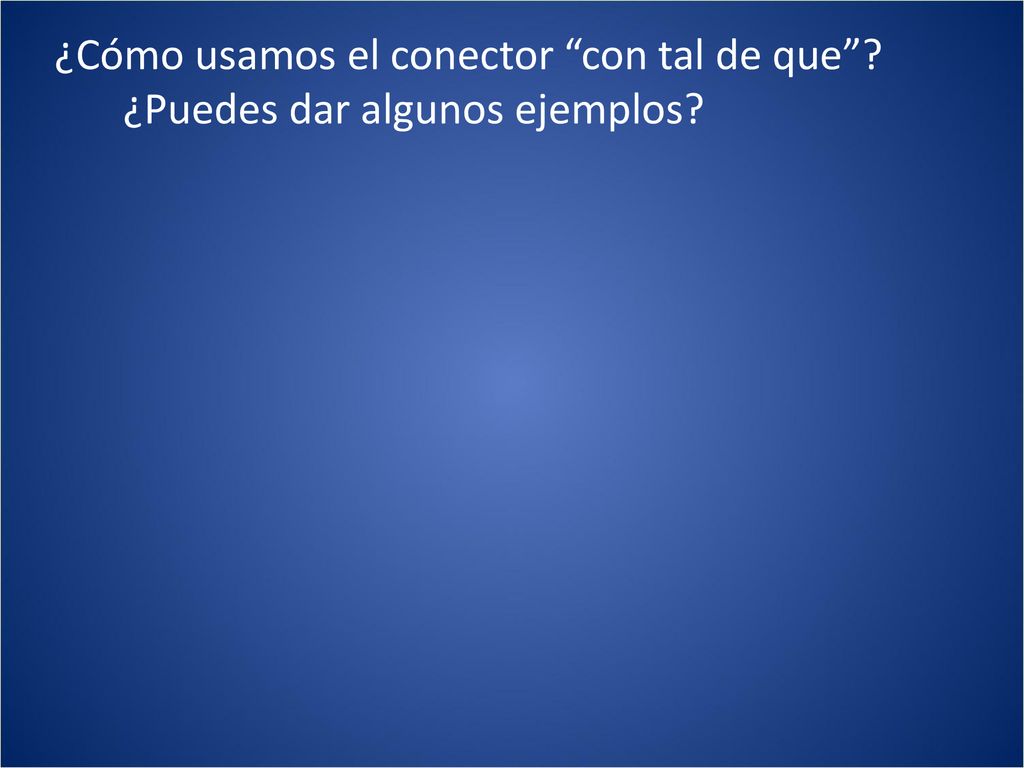 ¿Cómo usamos el conector “con tal de que”? ¿Puedes dar algunos ejemplos?